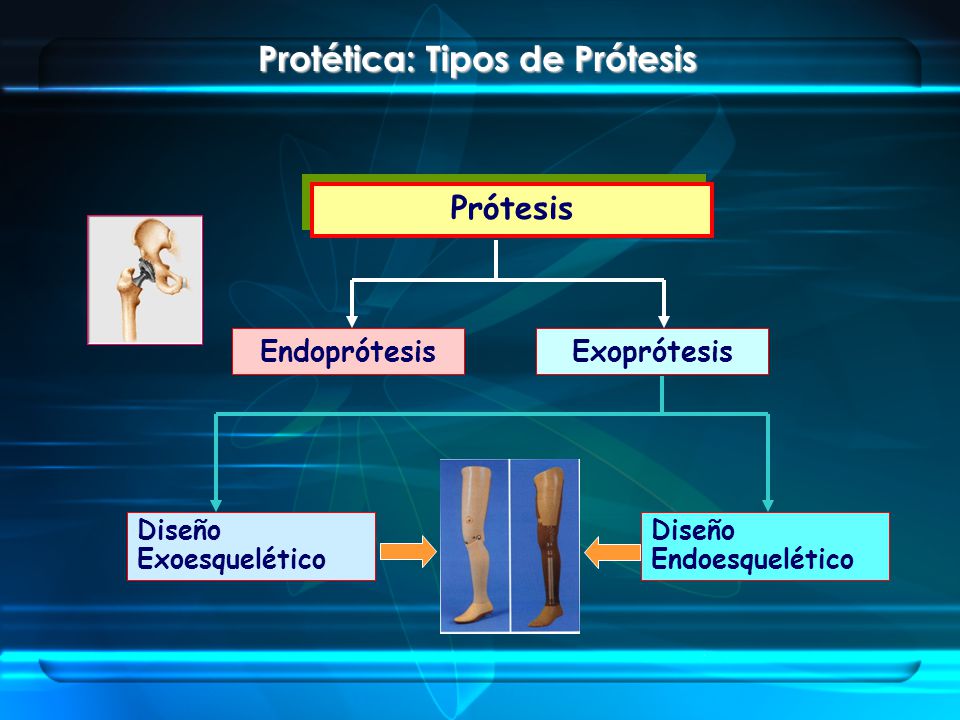 Protética: Tipos de Prótesis

Prótesis

Endoprótesis

Exoprótesis

Diseño Exoesquelético

Diseño Endoesquelético